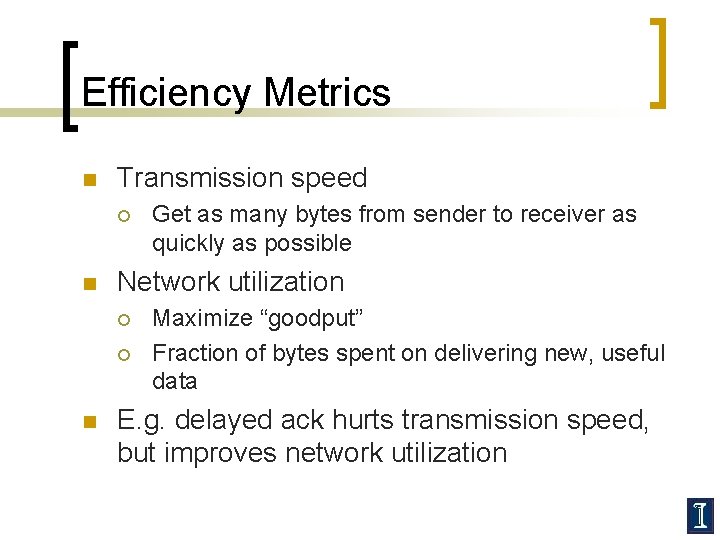 Efficiency Metrics

Transmission speed

Get as many bytes from sender to receiver as quickly as possible

Network utilization

Maximize “goodput”

Fraction of bytes spent on delivering new, useful data

E.g. delayed ack hurts transmission speed, but improves network utilization

I